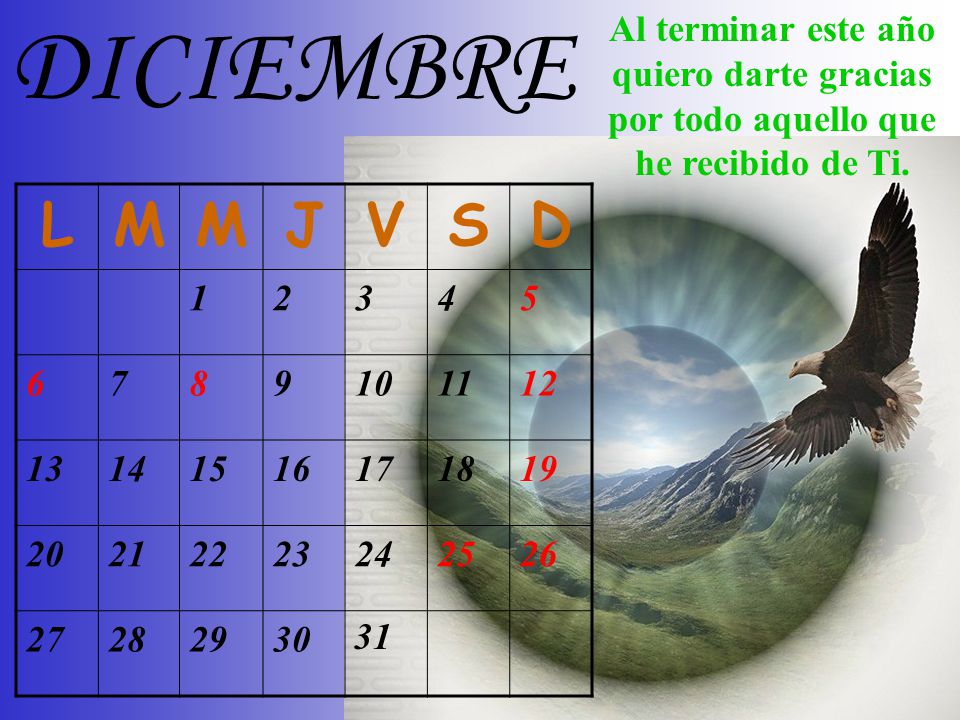 DICIEMBRE

Al terminar este año quiero darte gracias por todo aquello que he recibido de Ti.

| L | M | M | J | V | S | D |
|---|---|---|---|---|---|---|
| | | 1 | 2 | 3 | 4 | 5 |
| 6 | 7 | 8 | 9 | 10 | 11 | 12 |
| 13 | 14 | 15 | 16 | 17 | 18 | 19 |
| 20 | 21 | 22 | 23 | 24 | 25 | 26 |
| 27 | 28 | 29 | 30 | 31 | | |